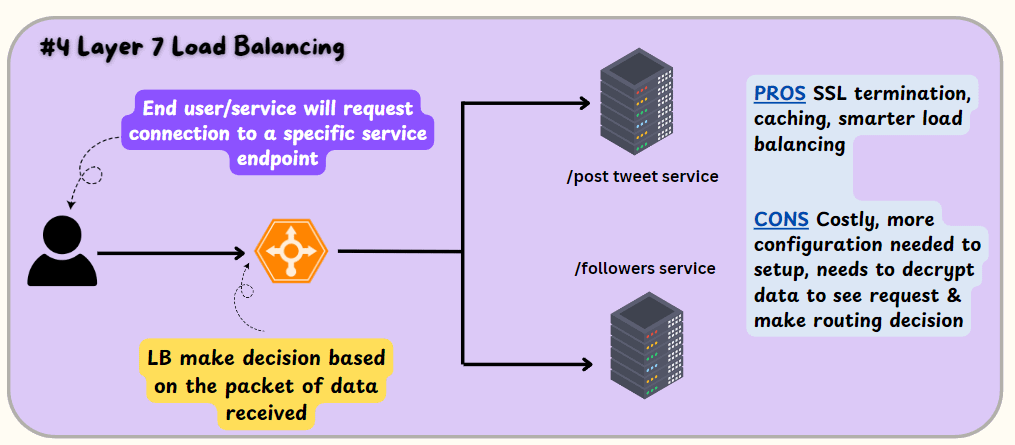 #4 Layer 7 Load Balancing

End user/service will request connection to a specific service endpoint

LB make decision based on the packet of data received

/post tweet service

/followers service

PROS SSL termination, caching, smarter load balancing

CONS Costly, more configuration needed to setup, needs to decrypt data to see request & make routing decision